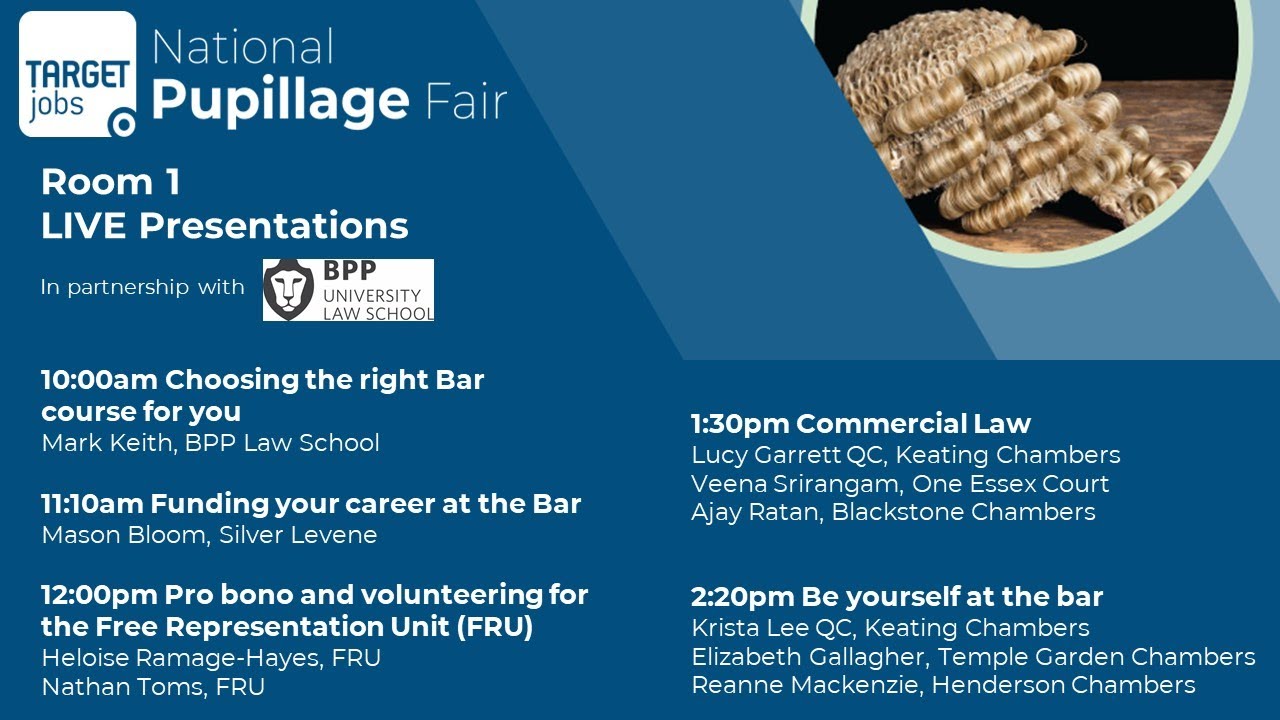 TARGET jobs

National Pupillage Fair

Room 1
LIVE Presentations

In partnership with BPP UNIVERSITY LAW SCHOOL

10:00am Choosing the right Bar course for you
Mark Keith, BPP Law School

11:10am Funding your career at the Bar
Mason Bloom, Silver Levene

12:00pm Pro bono and volunteering for the Free Representation Unit (FRU)
Heloise Ramage-Hayes, FRU
Nathan Toms, FRU

1:30pm Commercial Law
Lucy Garrett QC, Keating Chambers
Veena Srirangam, One Essex Court
Ajay Ratan, Blackstone Chambers

2:20pm Be yourself at the bar
Krista Lee QC, Keating Chambers
Elizabeth Gallagher, Temple Garden Chambers
Reanne Mackenzie, Henderson Chambers